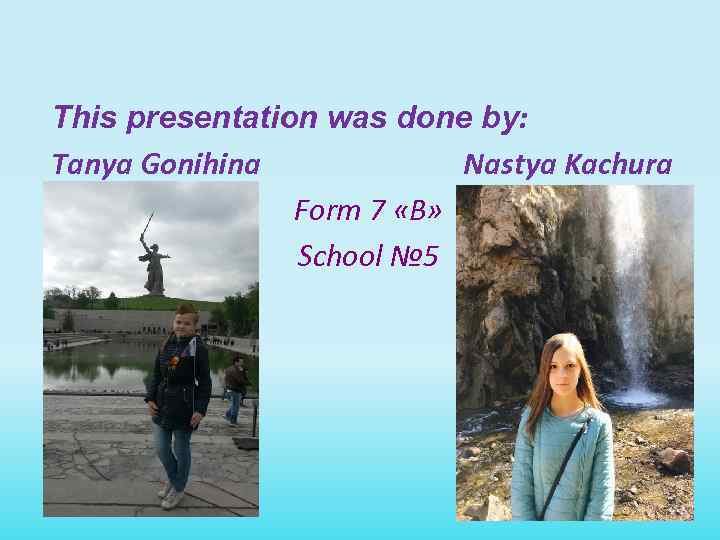 This presentation was done by:

Tanya Gonihina

Nastya Kachura

Form 7 «B»

School №5